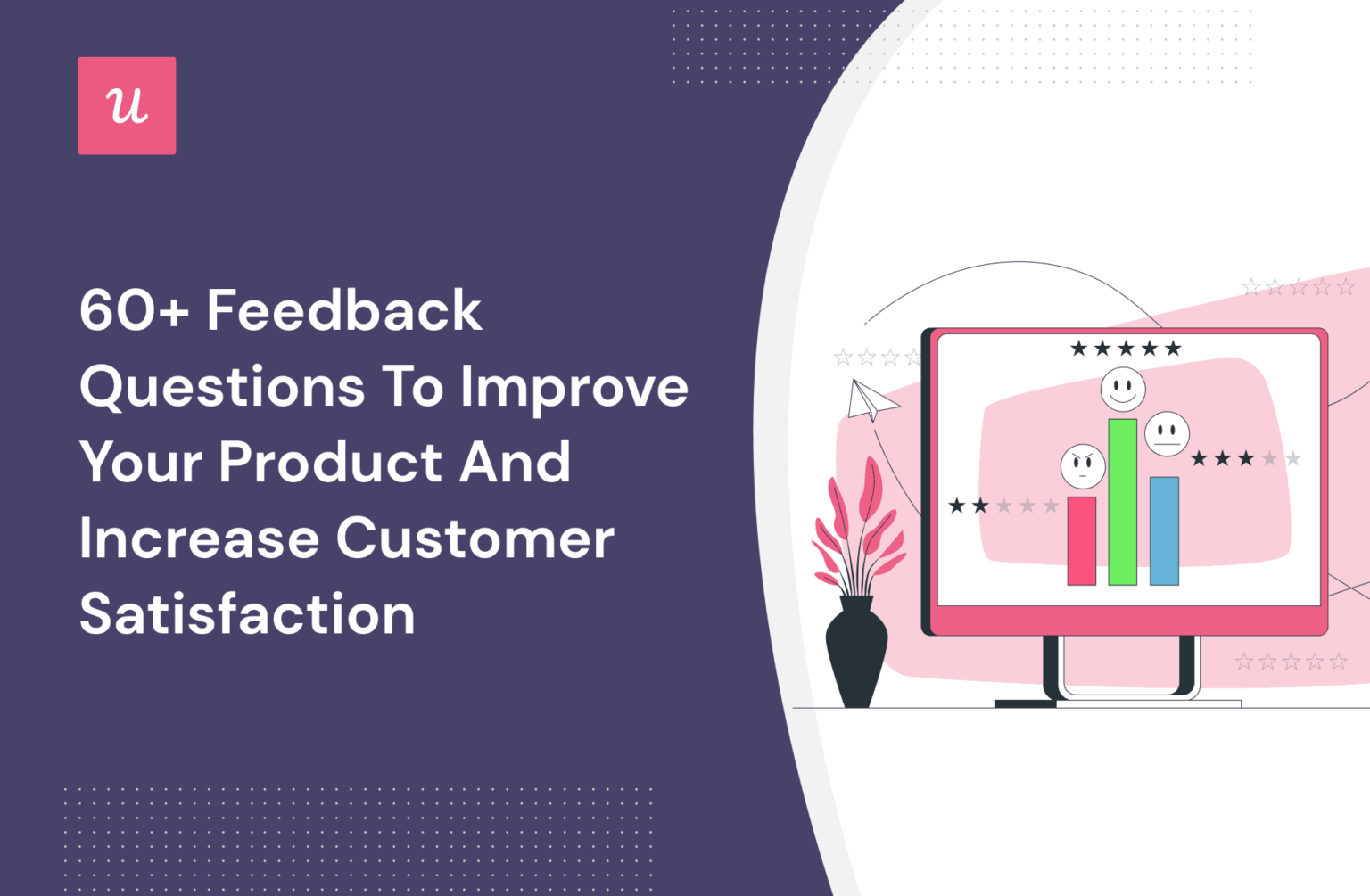 u

60+ Feedback Questions To Improve Your Product And Increase Customer Satisfaction